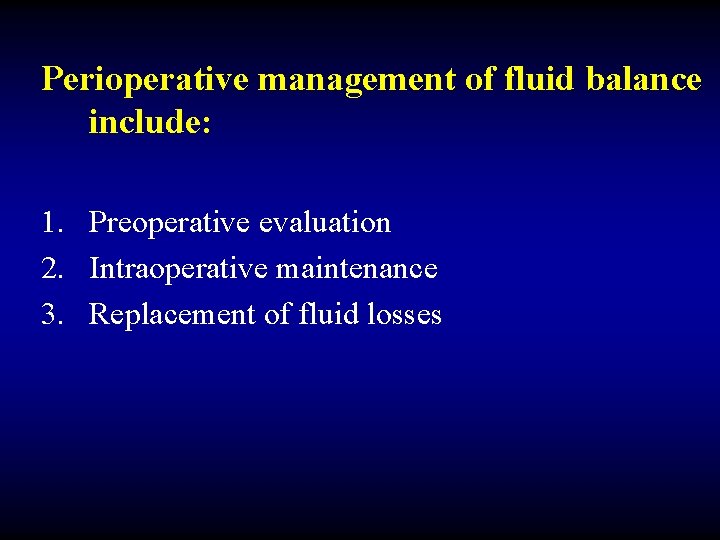 Perioperative management of fluid balance include:

1. Preoperative evaluation
2. Intraoperative maintenance
3. Replacement of fluid losses